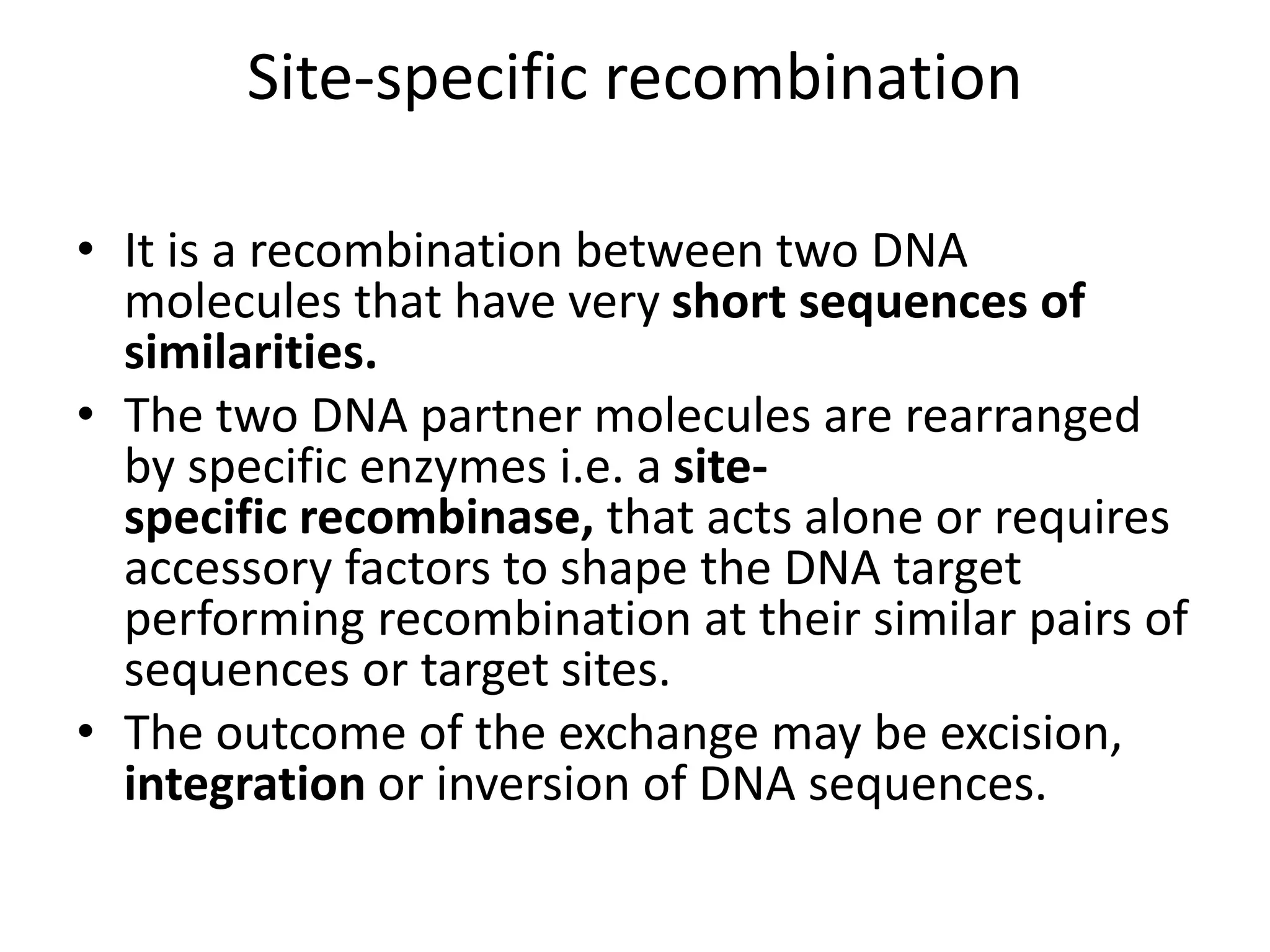 Site-specific recombination

• It is a recombination between two DNA molecules that have very short sequences of similarities.
• The two DNA partner molecules are rearranged by specific enzymes i.e. a site-specific recombinase, that acts alone or requires accessory factors to shape the DNA target performing recombination at their similar pairs of sequences or target sites.
• The outcome of the exchange may be excision, integration or inversion of DNA sequences.